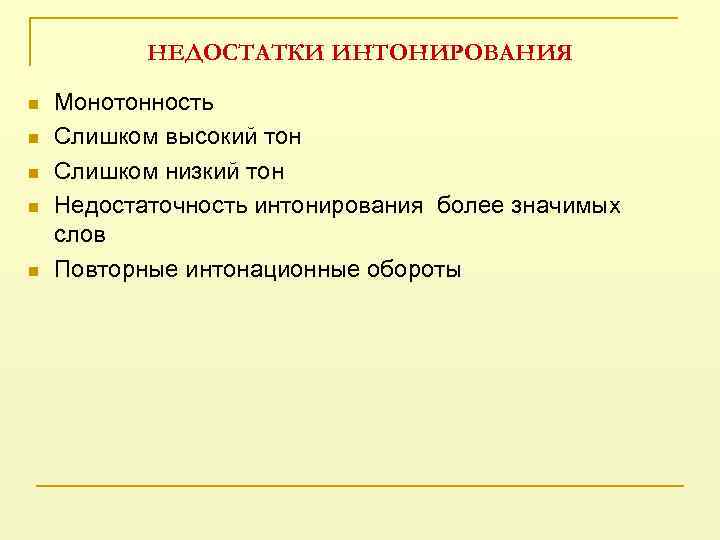 НЕДОСТАТКИ ИНТОНИРОВАНИЯ

- Монотонность
- Слишком высокий тон
- Слишком низкий тон
- Недостаточность интонирования более значимых слов
- Повторные интонационные обороты